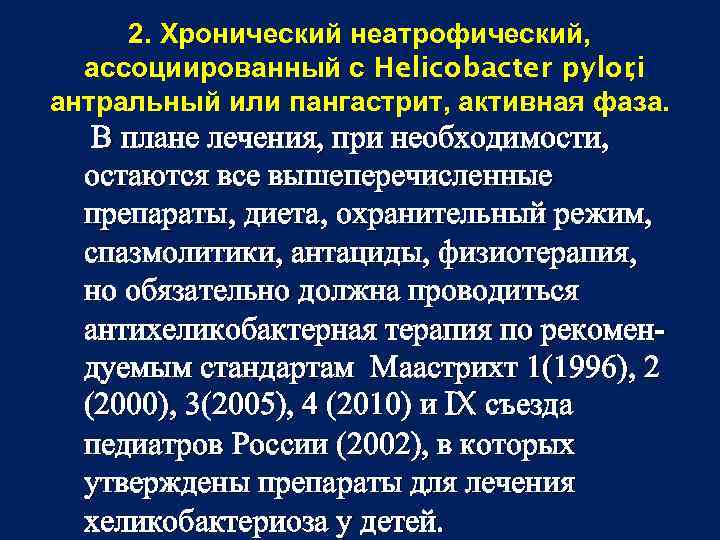 2. Хронический неатрофический, ассоциированный с Helicobacter pylori антральный или пангастрит, активная фаза.

В плане лечения, при необходимости, остаются все вышеперечисленные препараты, диета, охранительный режим, спазмолитики, антациды, физиотерапия, но обязательно должна проводиться антихеликобактерная терапия по рекомендуемым стандартам Маастрихт 1(1996), 2 (2000), 3(2005), 4 (2010) и IX съезда педиатров России (2002), в которых утверждены препараты для лечения хеликобактериоза у детей.